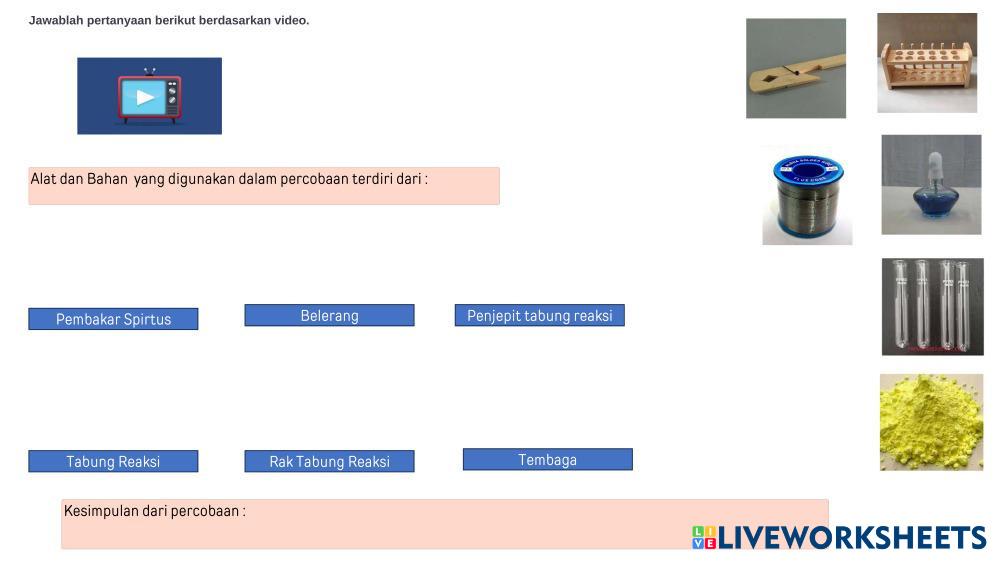 Jawablah pertanyaan berikut berdasarkan video.

Alat dan Bahan yang digunakan dalam percobaan terdiri dari :

Pembakar Spirtus

Belerang

Penjepit tabung reaksi

Tabung Reaksi

Rak Tabung Reaksi

Tembaga

Kesimpulan dari percobaan :

LIVEWORKSHEETS